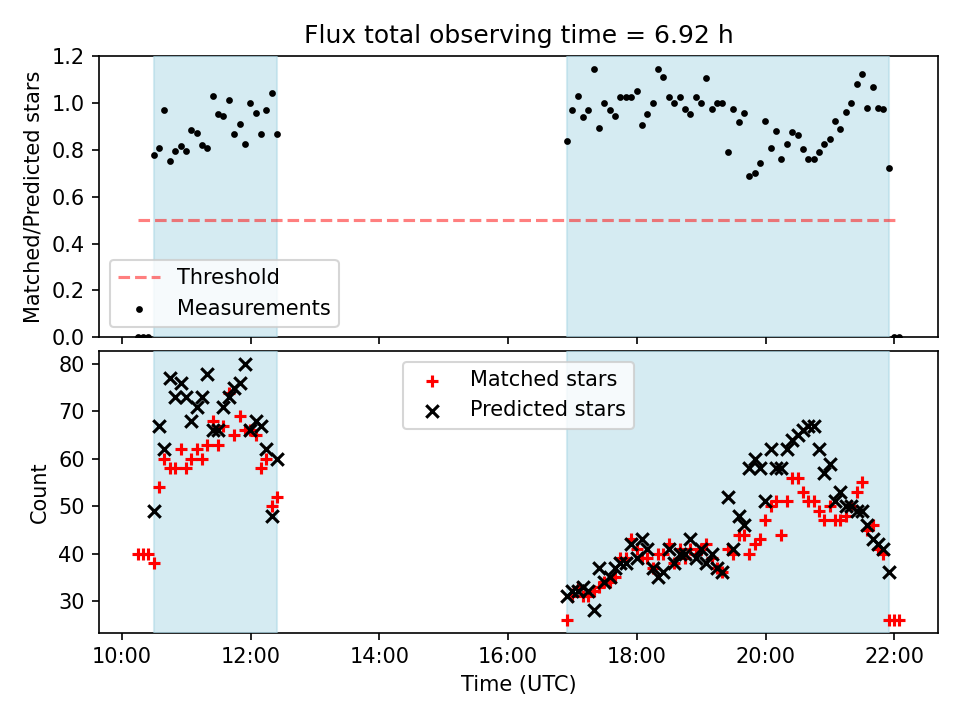 Flux total observing time = 6.92 h

Matched/Predicted stars

1.2
1.0
0.8
0.6
0.4
0.2
0.0

Threshold
Measurements

Count

80
70
60
50
40
30

Matched stars
Predicted stars

10:00
12:00
14:00
16:00
18:00
20:00
22:00

Time (UTC)